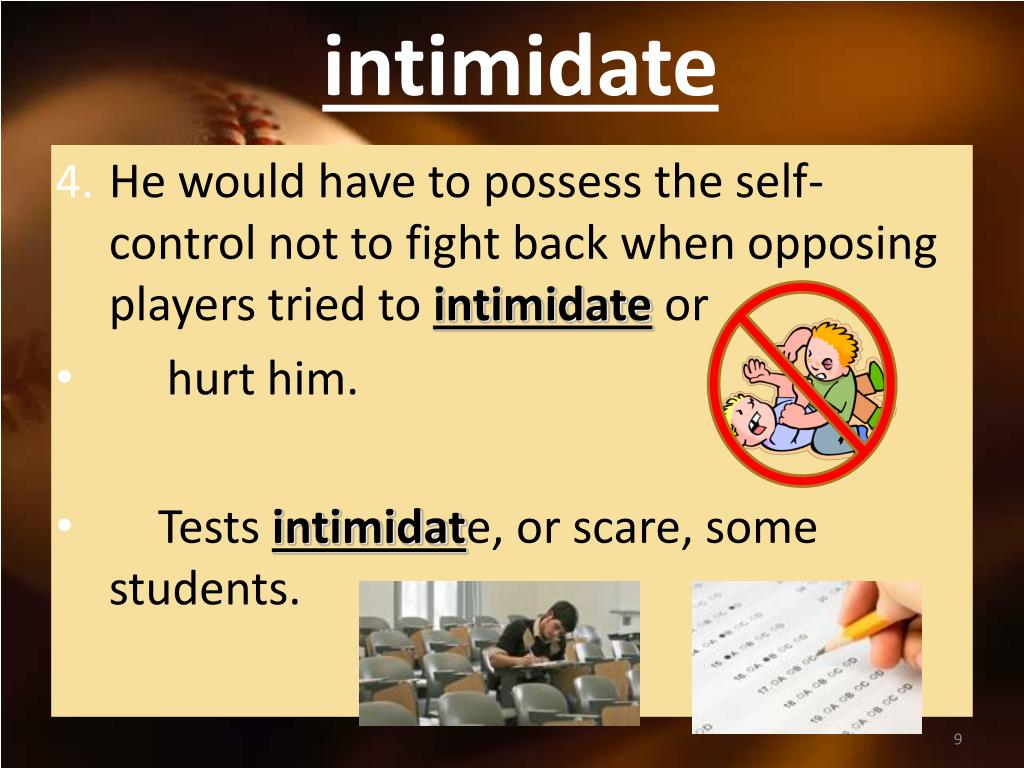 intimidate

4. He would have to possess the self-control not to fight back when opposing players tried to intimidate or

• hurt him.

• Tests intimidate, or scare, some students.

9